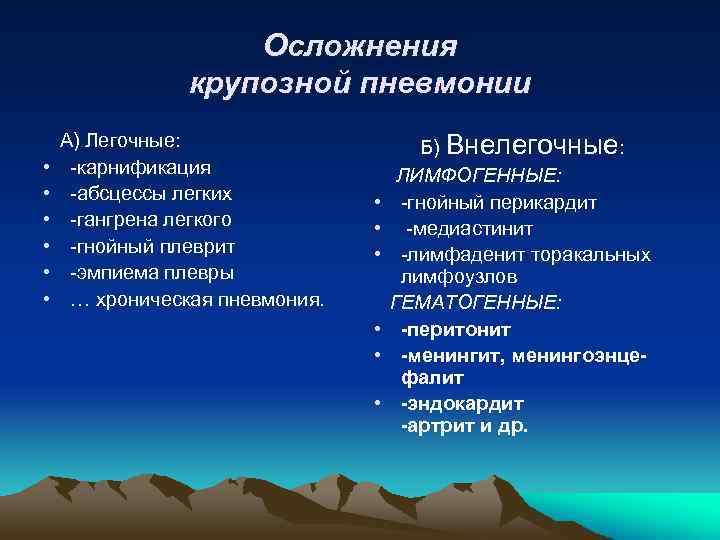 Осложнения крупозной пневмонии

А) Легочные:
• -карнификация
• -абсцессы легких
• -гангрена легкого
• -гнойный плеврит
• -эмпиема плевры
• … хроническая пневмония.

Б) Внелегочные:
ЛИМФОГЕННЫЕ:
• -гнойный перикардит
• -медиастинит
• -лимфаденит торакальных лимфоузлов
ГЕМАТОГЕННЫЕ:
• -перитонит
• -менингит, менингоэнцефалит
• -эндокардит
-артрит и др.